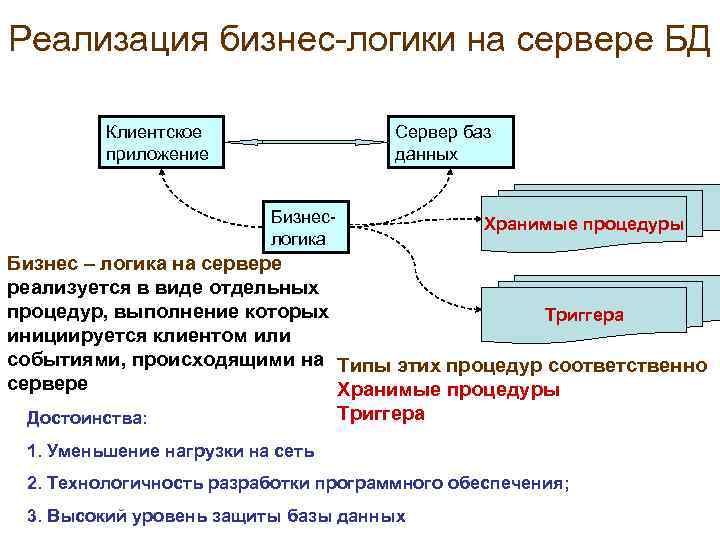 Реализация бизнес-логики на сервере БД

Клиентское приложение

Сервер баз данных

Бизнес-логика

Хранимые процедуры

Триггера

Бизнес – логика на сервере реализуется в виде отдельных процедур, выполнение которых инициируется клиентом или событиями, происходящими на сервере

Типы этих процедур соответственно
Хранимые процедуры
Триггера

Достоинства:

1. Уменьшение нагрузки на сеть

2. Технологичность разработки программного обеспечения;

3. Высокий уровень защиты базы данных